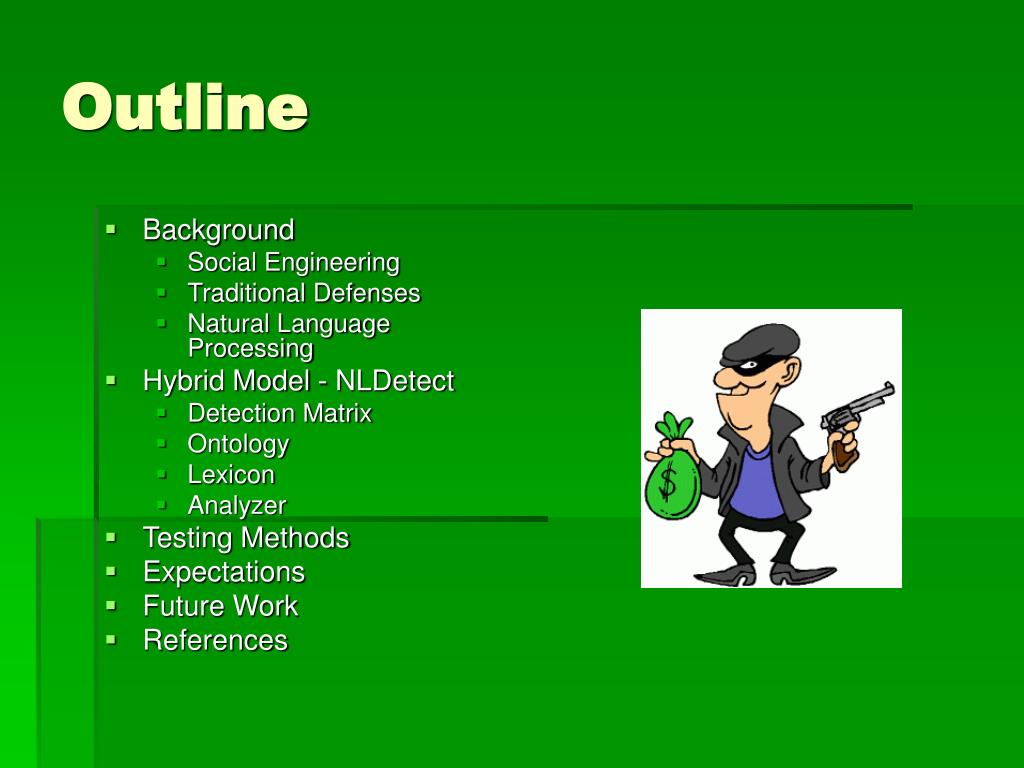 Outline

- Background
  - Social Engineering
  - Traditional Defenses
  - Natural Language Processing
- Hybrid Model - NLDetect
  - Detection Matrix
  - Ontology
  - Lexicon
  - Analyzer
- Testing Methods
- Expectations
- Future Work
- References

$